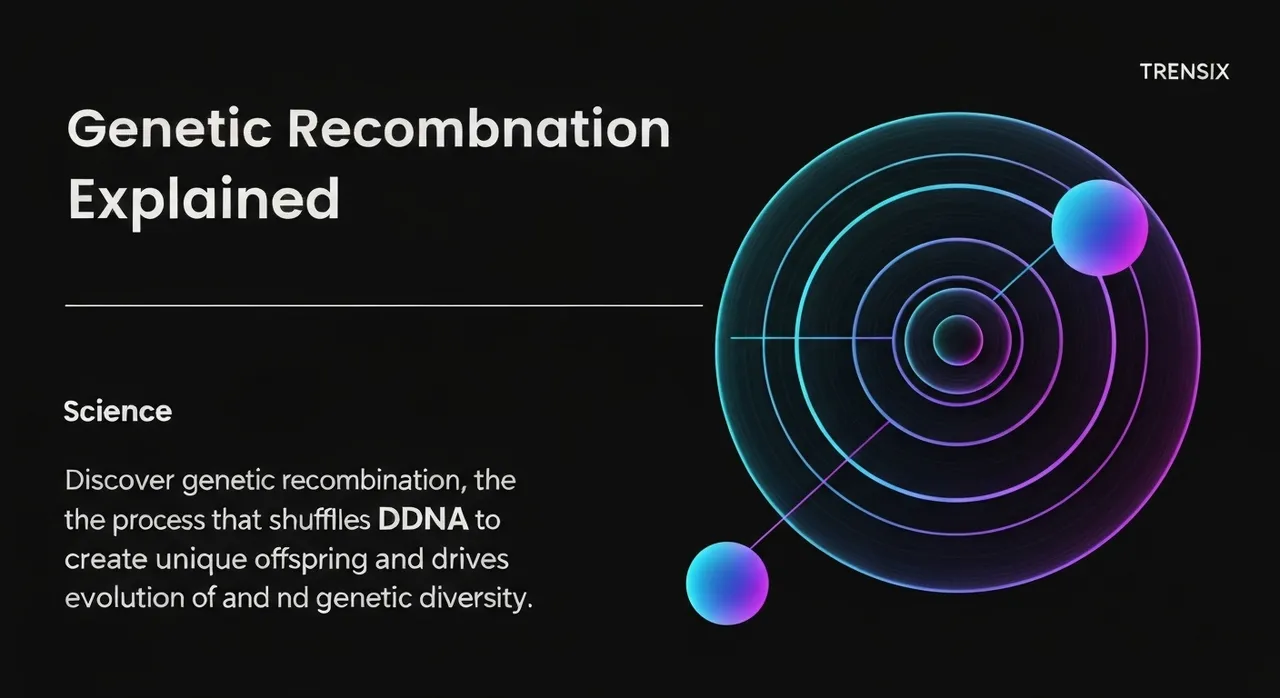 TRENSIX

Genetic Recombnation Explained

Science

Discover genetic recombination, the the process that shufflles DDNA to create unique offspring and drives evolution of and nd genetic diversity.